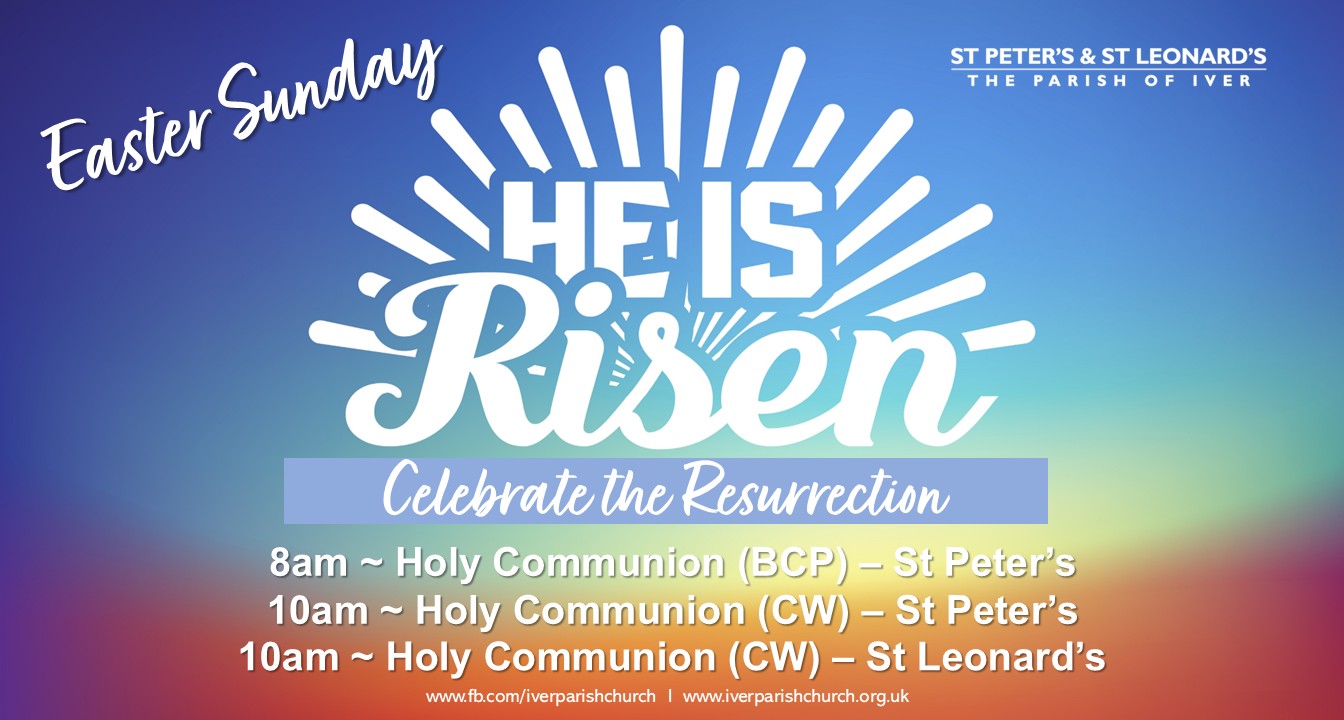 Easter Sunday

ST PETER'S & ST LEONARD'S
THE PARISH OF IVER

HE IS Risen

Celebrate the Resurrection

8am ~ Holy Communion (BCP) – St Peter's
10am ~ Holy Communion (CW) – St Peter's
10am ~ Holy Communion (CW) – St Leonard's

www.fb.com/iverparishchurch | www.iverparishchurch.org.uk